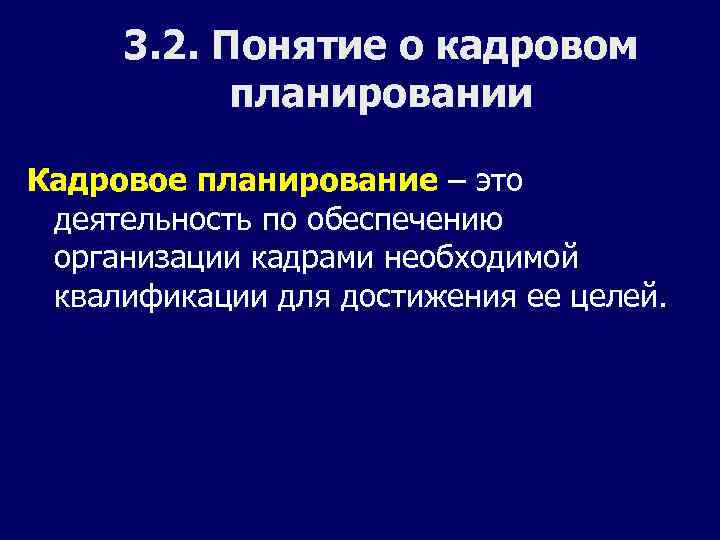 3.2. Понятие о кадровом планировании

Кадровое планирование – это деятельность по обеспечению организации кадрами необходимой квалификации для достижения ее целей.